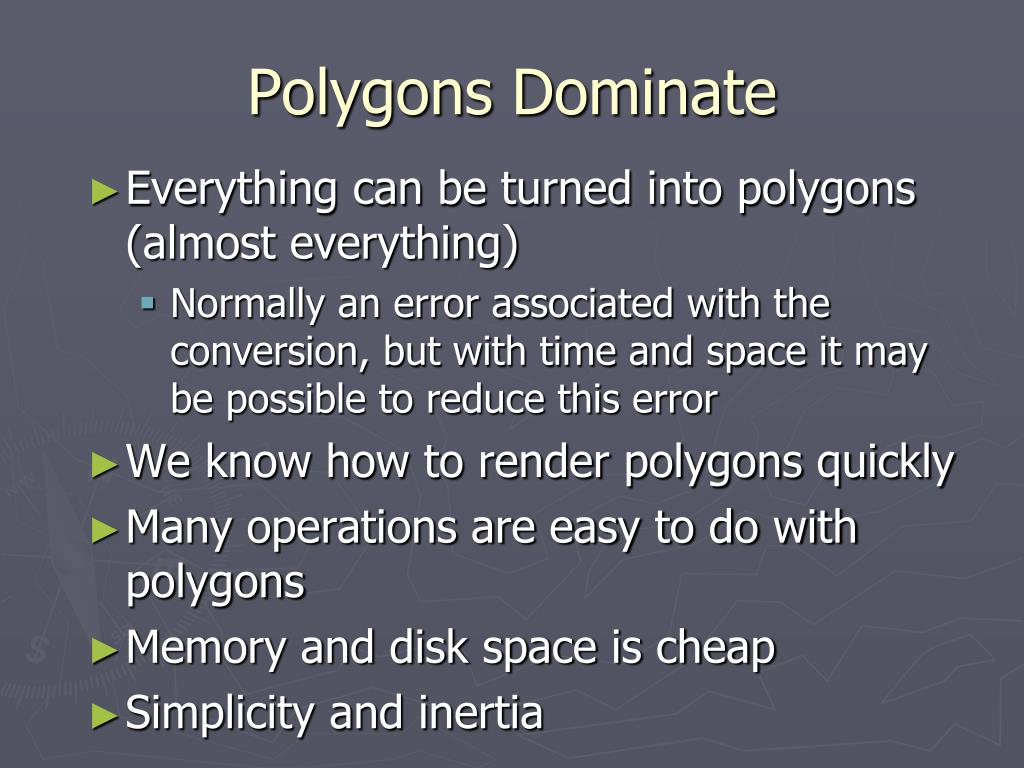 Polygons Dominate

► Everything can be turned into polygons (almost everything)

▪ Normally an error associated with the conversion, but with time and space it may be possible to reduce this error

► We know how to render polygons quickly

► Many operations are easy to do with polygons

► Memory and disk space is cheap

► Simplicity and inertia